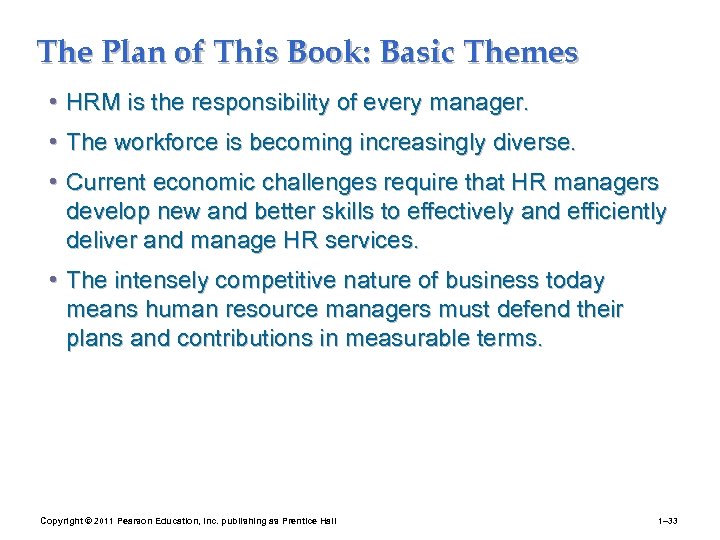 The Plan of This Book: Basic Themes

• HRM is the responsibility of every manager.

• The workforce is becoming increasingly diverse.

• Current economic challenges require that HR managers develop new and better skills to effectively and efficiently deliver and manage HR services.

• The intensely competitive nature of business today means human resource managers must defend their plans and contributions in measurable terms.

Copyright © 2011 Pearson Education, Inc. publishing as Prentice Hall

1–33